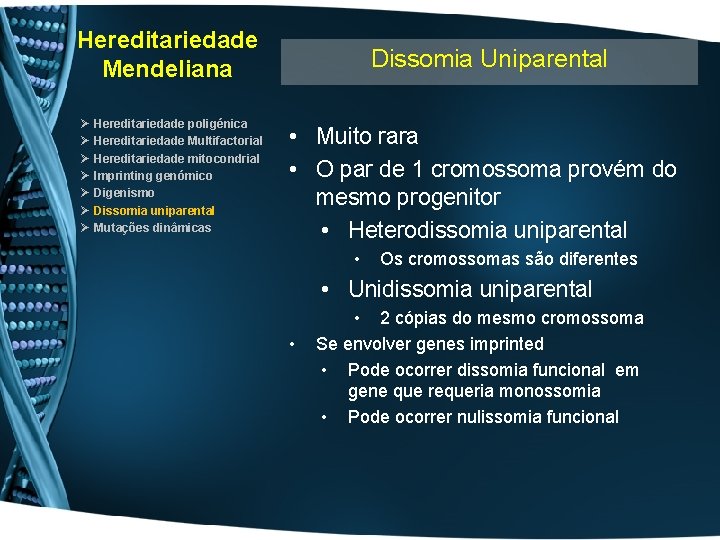 Hereditariedade Mendeliana

➢ Hereditariedade poligénica
➢ Hereditariedade Multifactorial
➢ Hereditariedade mitocondrial
➢ Imprinting genómico
➢ Digenismo
➢ Dissomia uniparental
➢ Mutações dinâmicas

Dissomia Uniparental

• Muito rara
• O par de 1 cromossoma provém do mesmo progenitor
  • Heterodissomia uniparental
    • Os cromossomas são diferentes
  • Unidissomia uniparental
    • 2 cópias do mesmo cromossoma
• Se envolver genes imprinted
  • Pode ocorrer dissomia funcional em gene que requeria monossomia
  • Pode ocorrer nulissomia funcional